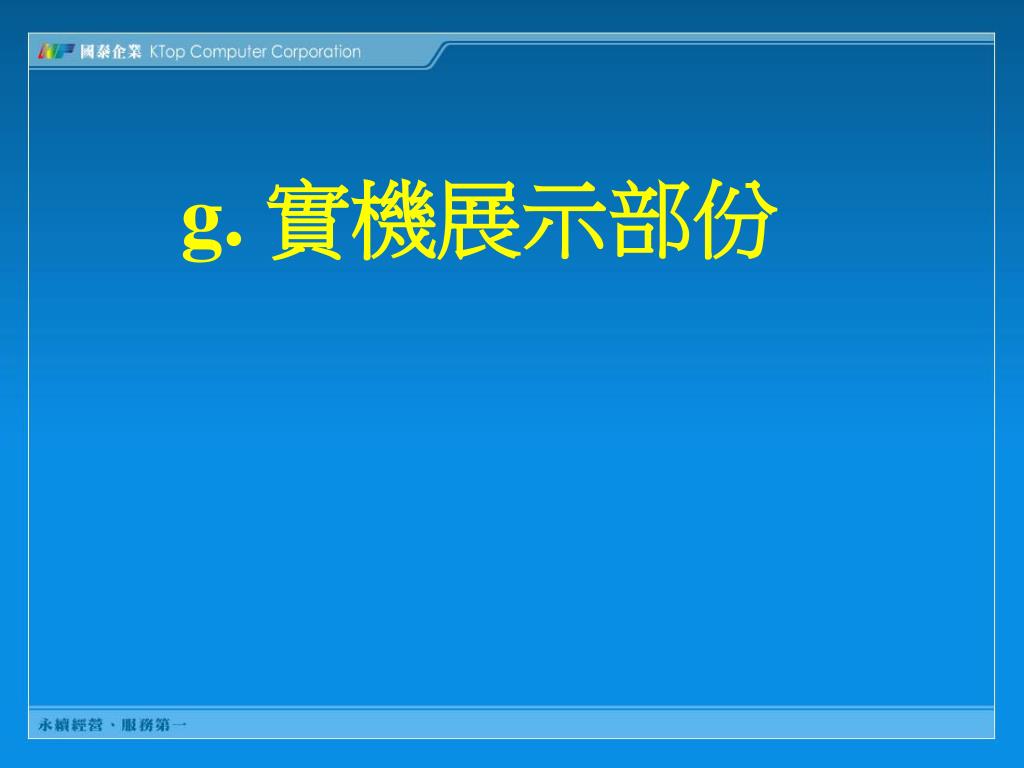 國泰企業 KTop Computer Corporation

g. 實機展示部份

永續經營、服務第一